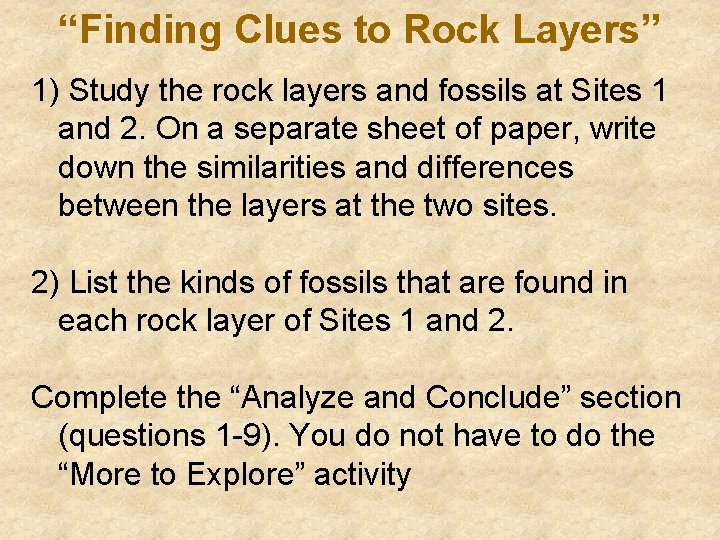 “Finding Clues to Rock Layers”

1) Study the rock layers and fossils at Sites 1 and 2. On a separate sheet of paper, write down the similarities and differences between the layers at the two sites.

2) List the kinds of fossils that are found in each rock layer of Sites 1 and 2.

Complete the “Analyze and Conclude” section (questions 1-9). You do not have to do the “More to Explore” activity